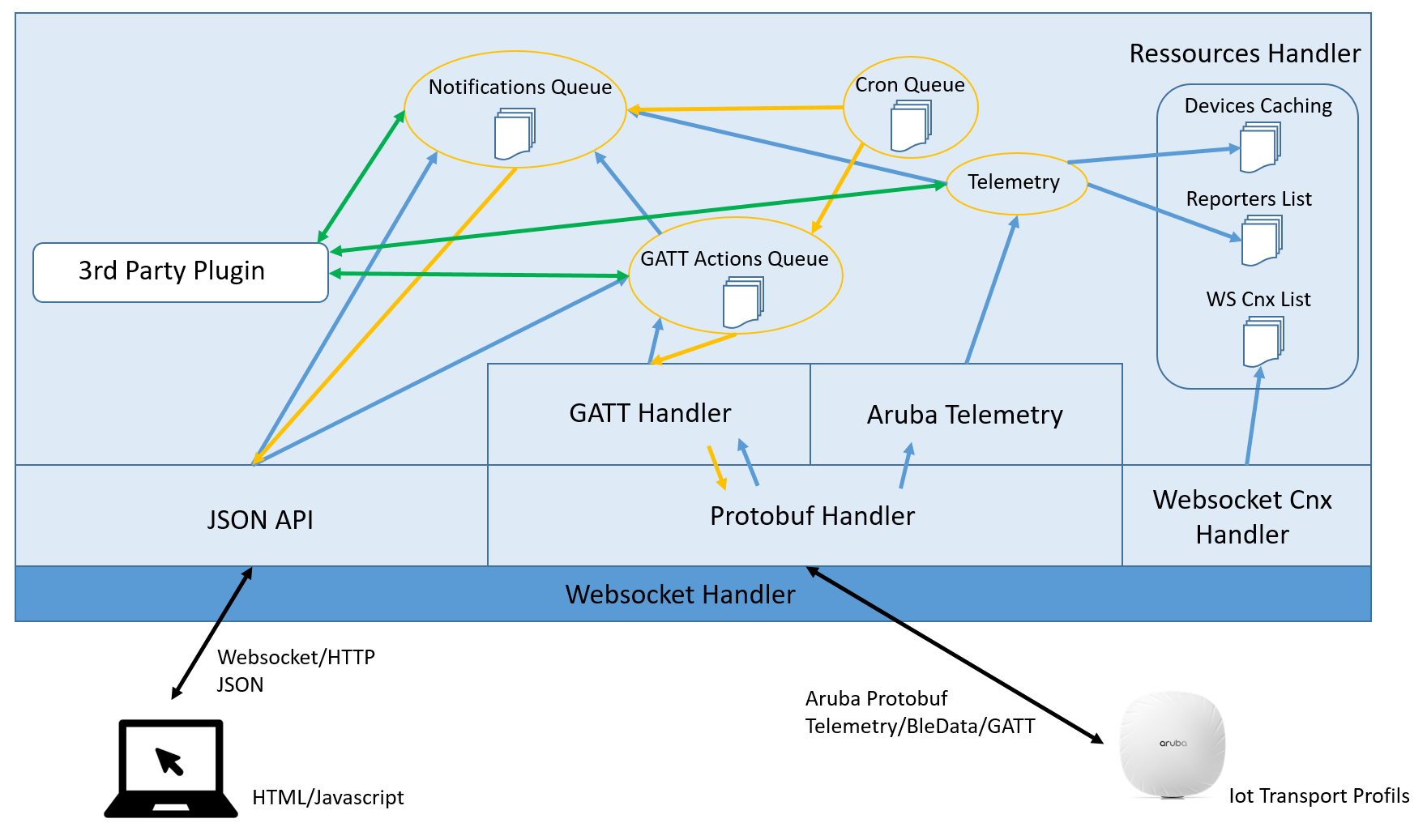 Ressources Handler

Notifications Queue

Cron Queue

Devices Caching

Telemetry

Reporters List

3rd Party Plugin

GATT Actions Queue

WS Cnx List

GATT Handler

Aruba Telemetry

JSON API

Protobuf Handler

Websocket Cnx Handler

Websocket Handler

Websocket/HTTP JSON

Aruba Protobuf Telemetry/BleData/GATT

aruba

HTML/Javascript

Iot Transport Profils